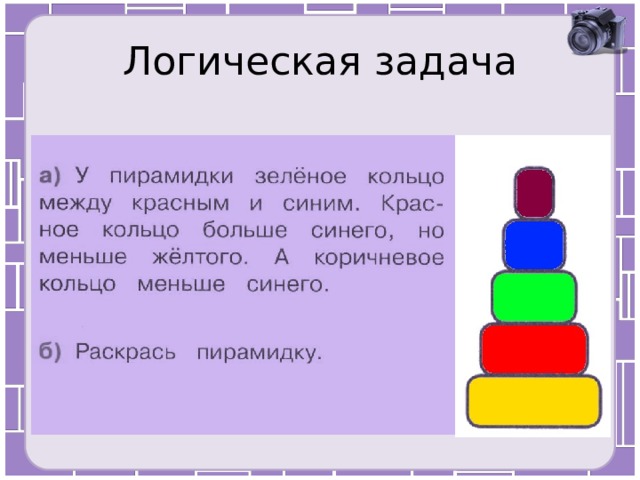 Логическая задача

а) У пирамидки зелёное кольцо между красным и синим. Красное кольцо больше синего, но меньше жёлтого. А коричневое кольцо меньше синего.

б) Раскрась пирамидку.